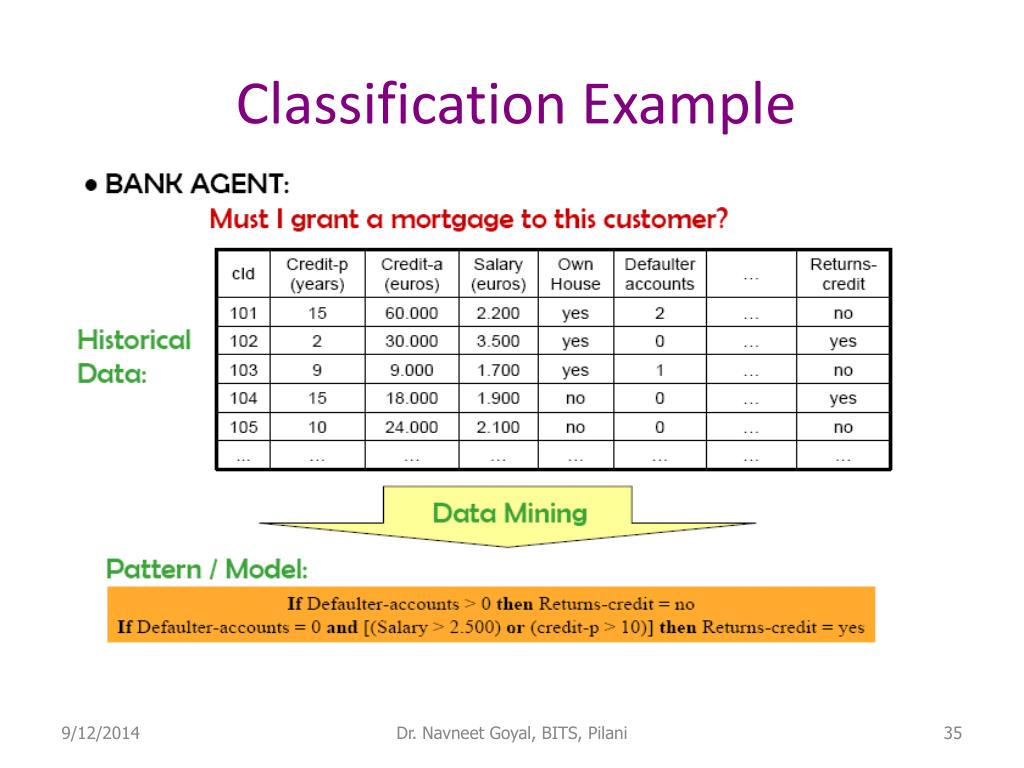 Classification Example

• BANK AGENT:

Must I grant a mortgage to this customer?

Historical Data:

| cId | Credit-p (years) | Credit-a (euros) | Salary (euros) | Own House | Defaulter accounts | ... | Returns-credit |
|---|---|---|---|---|---|---|---|
| 101 | 15 | 60.000 | 2.200 | yes | 2 | ... | no |
| 102 | 2 | 30.000 | 3.500 | yes | 0 | ... | yes |
| 103 | 9 | 9.000 | 1.700 | yes | 1 | ... | no |
| 104 | 15 | 18.000 | 1.900 | no | 0 | ... | yes |
| 105 | 10 | 24.000 | 2.100 | no | 0 | ... | no |
| ... | ... | ... | ... | ... | ... | ... | ... |

Data Mining

Pattern / Model:

If Defaulter-accounts > 0 then Returns-credit = no
If Defaulter-accounts = 0 and [(Salary > 2.500) or (credit-p > 10)] then Returns-credit = yes

9/12/2014 Dr. Navneet Goyal, BITS, Pilani 35